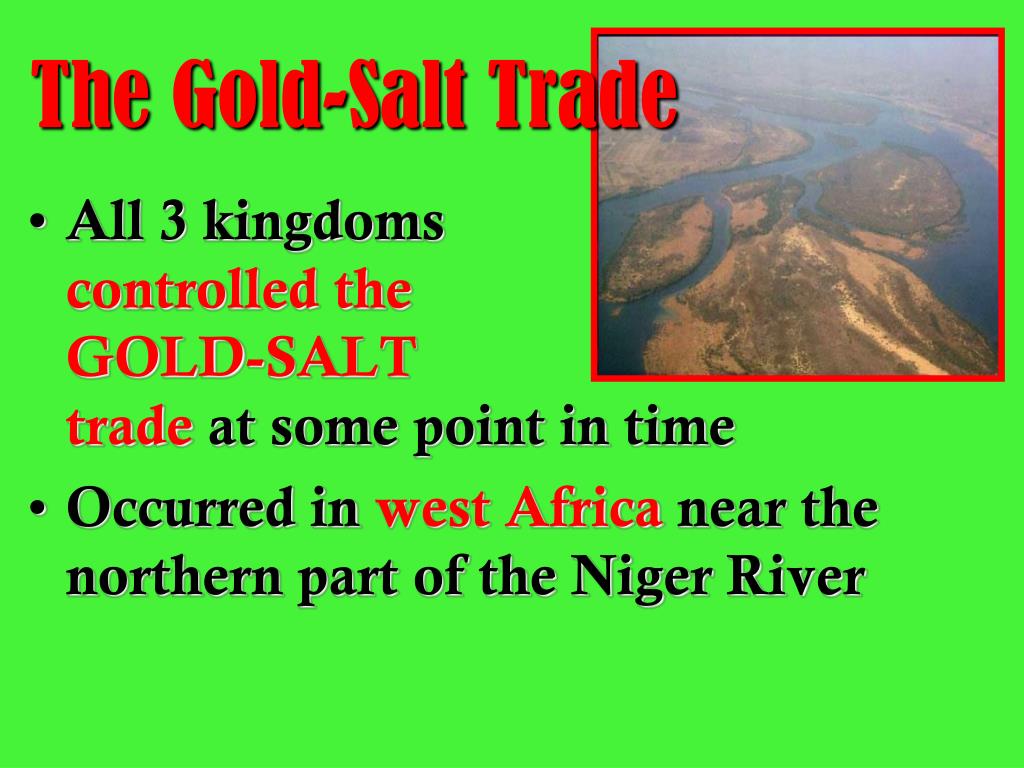 The Gold-Salt Trade

• All 3 kingdoms controlled the GOLD-SALT trade at some point in time

• Occurred in west Africa near the northern part of the Niger River